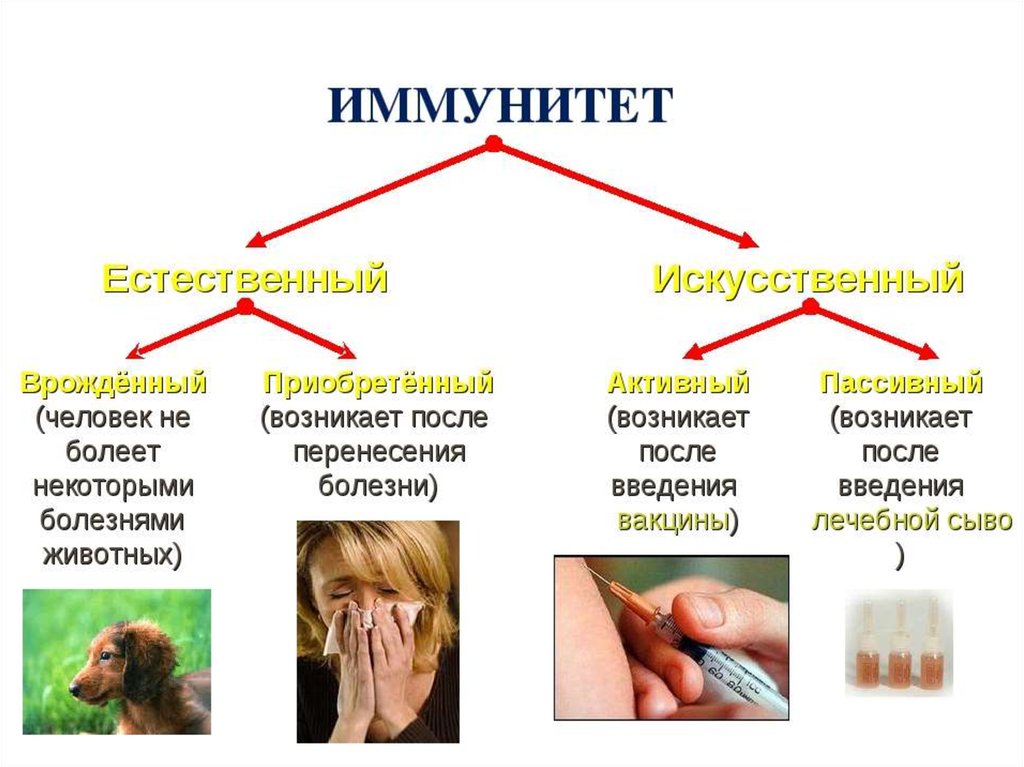 ИММУНИТЕТ

Естественный

Искусственный

Врождённый (человек не болеет некоторыми болезнями животных)

Приобретённый (возникает после перенесения болезни)

Активный (возникает после введения вакцины)

Пассивный (возникает после введения лечебной сыво )